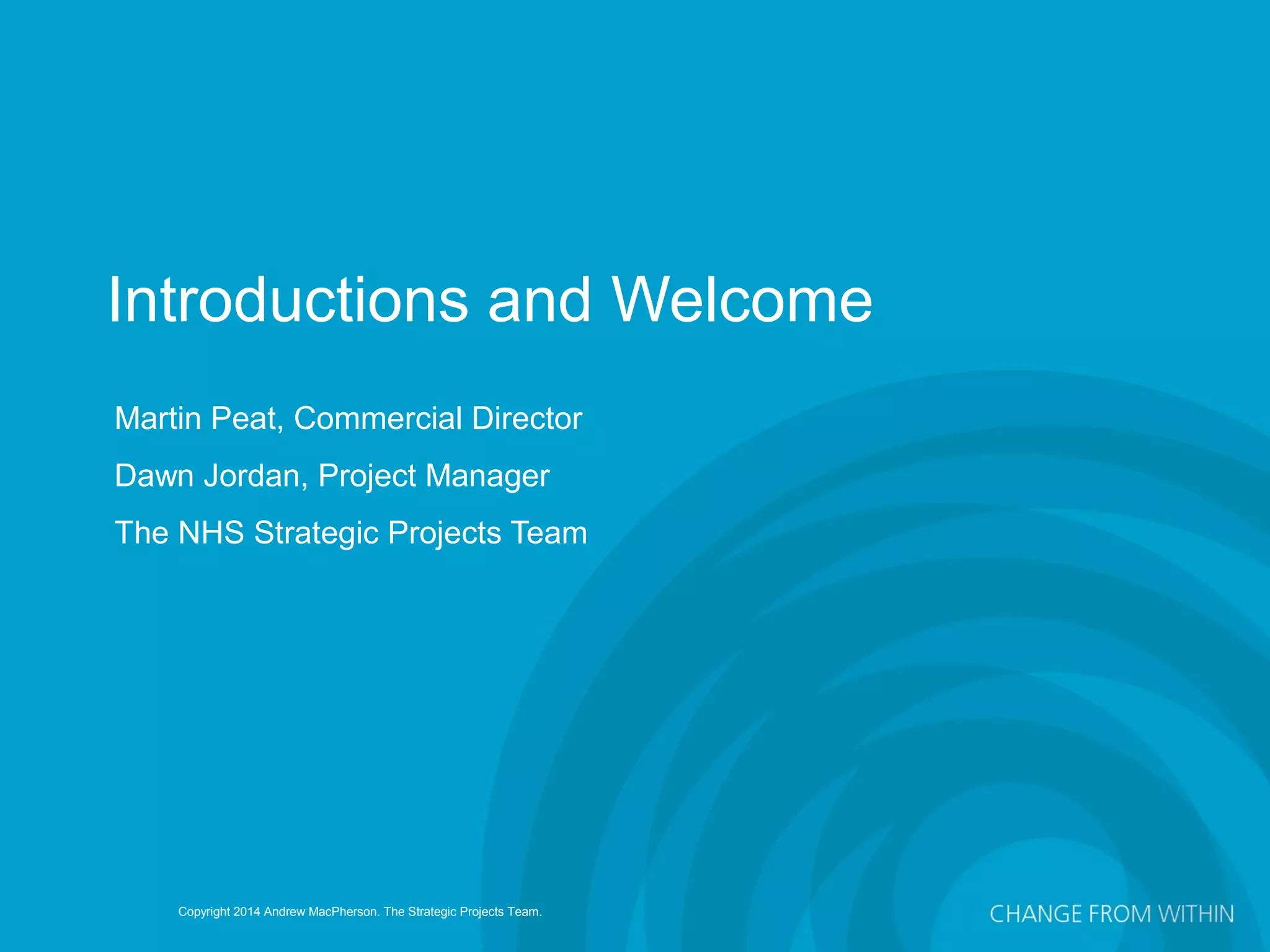 Introductions and Welcome

Martin Peat, Commercial Director

Dawn Jordan, Project Manager

The NHS Strategic Projects Team

Copyright 2014 Andrew MacPherson. The Strategic Projects Team.

CHANGE FROM WITHIN